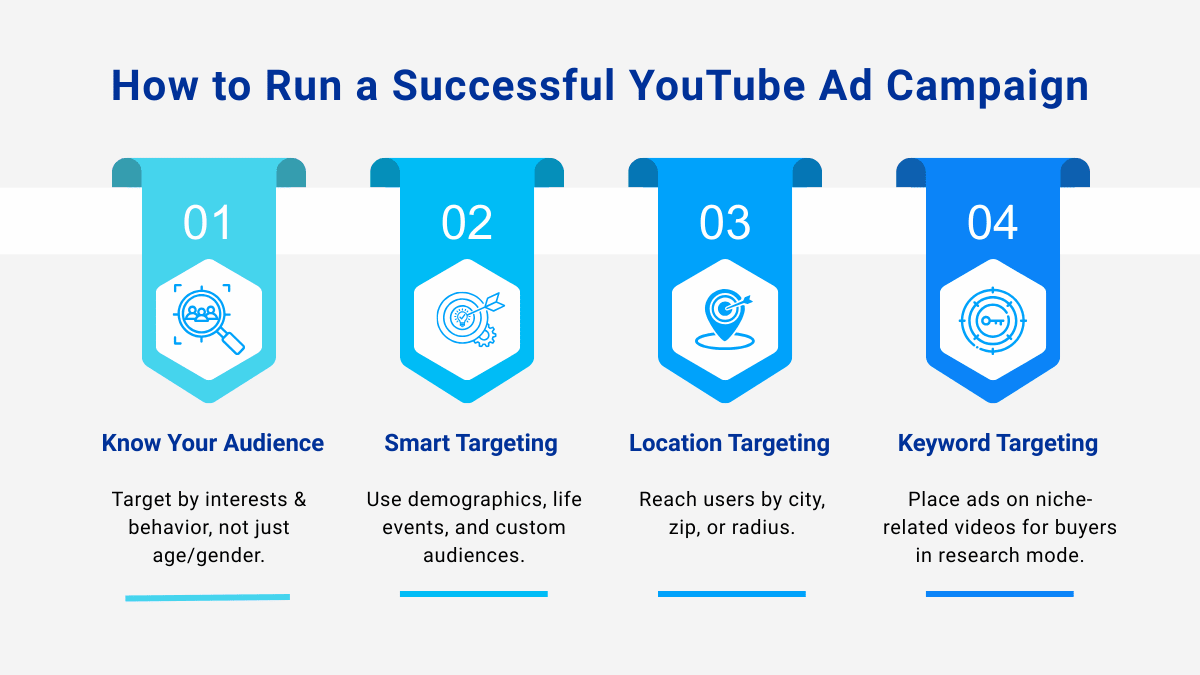 How to Run a Successful YouTube Ad Campaign

01

Know Your Audience

Target by interests & behavior, not just age/gender.

02

Smart Targeting

Use demographics, life events, and custom audiences.

03

Location Targeting

Reach users by city, zip, or radius.

04

Keyword Targeting

Place ads on niche-related videos for buyers in research mode.